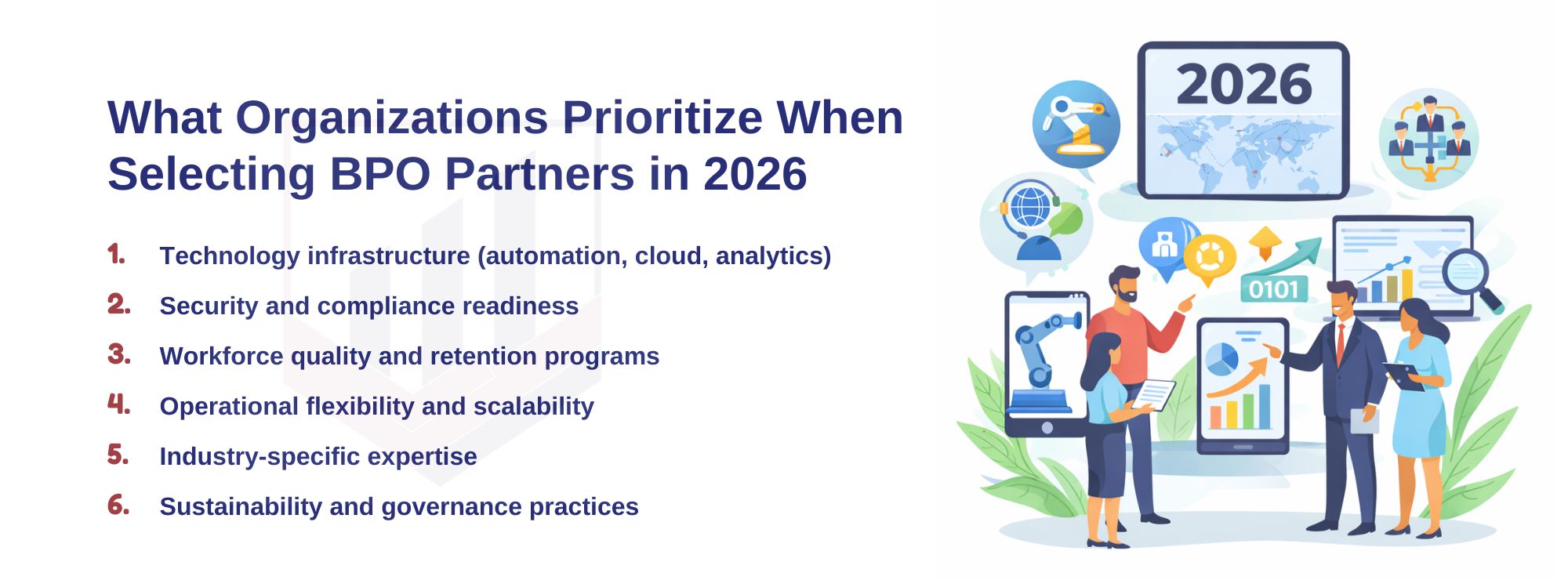 What Organizations Prioritize When Selecting BPO Partners in 2026

1. Technology infrastructure (automation, cloud, analytics)
2. Security and compliance readiness
3. Workforce quality and retention programs
4. Operational flexibility and scalability
5. Industry-specific expertise
6. Sustainability and governance practices

2026

0101